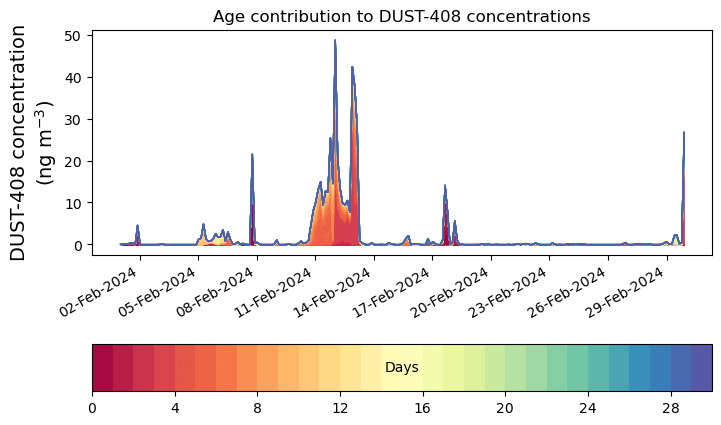 Age contribution to DUST-408 concentrations

DUST-408 concentration (ng m$^{-3}$)

50
40
30
20
10
0

02-Feb-2024
05-Feb-2024
08-Feb-2024
11-Feb-2024
14-Feb-2024
17-Feb-2024
20-Feb-2024
23-Feb-2024
26-Feb-2024
29-Feb-2024

Days

0
4
8
12
16
20
24
28